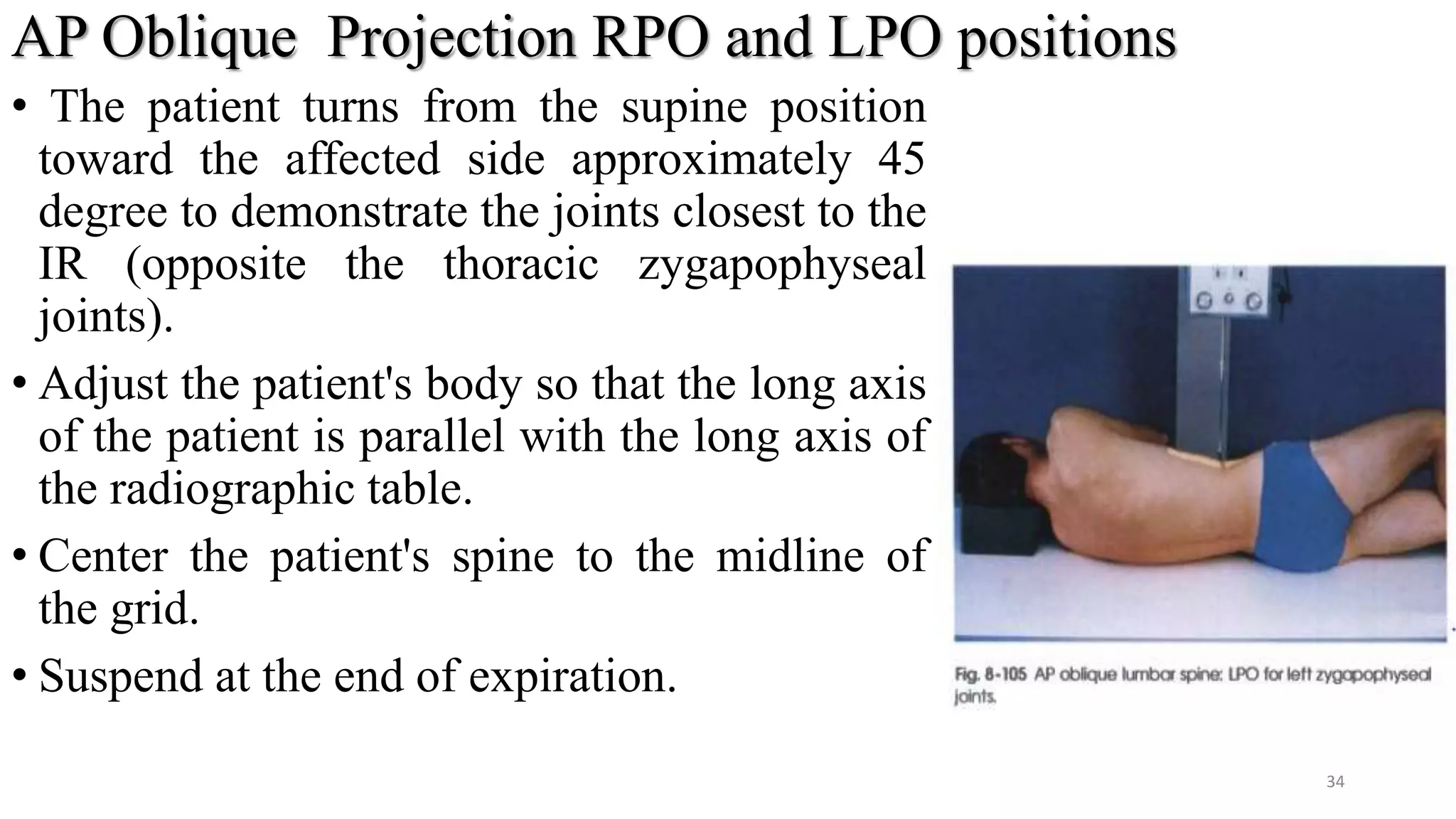 AP Oblique  Projection RPO and LPO positions

• The patient turns from the supine position toward the affected side approximately 45 degree to demonstrate the joints closest to the IR (opposite the thoracic zygapophyseal joints).

• Adjust the patient's body so that the long axis of the patient is parallel with the long axis of the radiographic table.

• Center the patient's spine to the midline of the grid.

• Suspend at the end of expiration.

Fig. 8-105 AP oblique lumbar spine: LPO for left zygapophyseal joints.

34